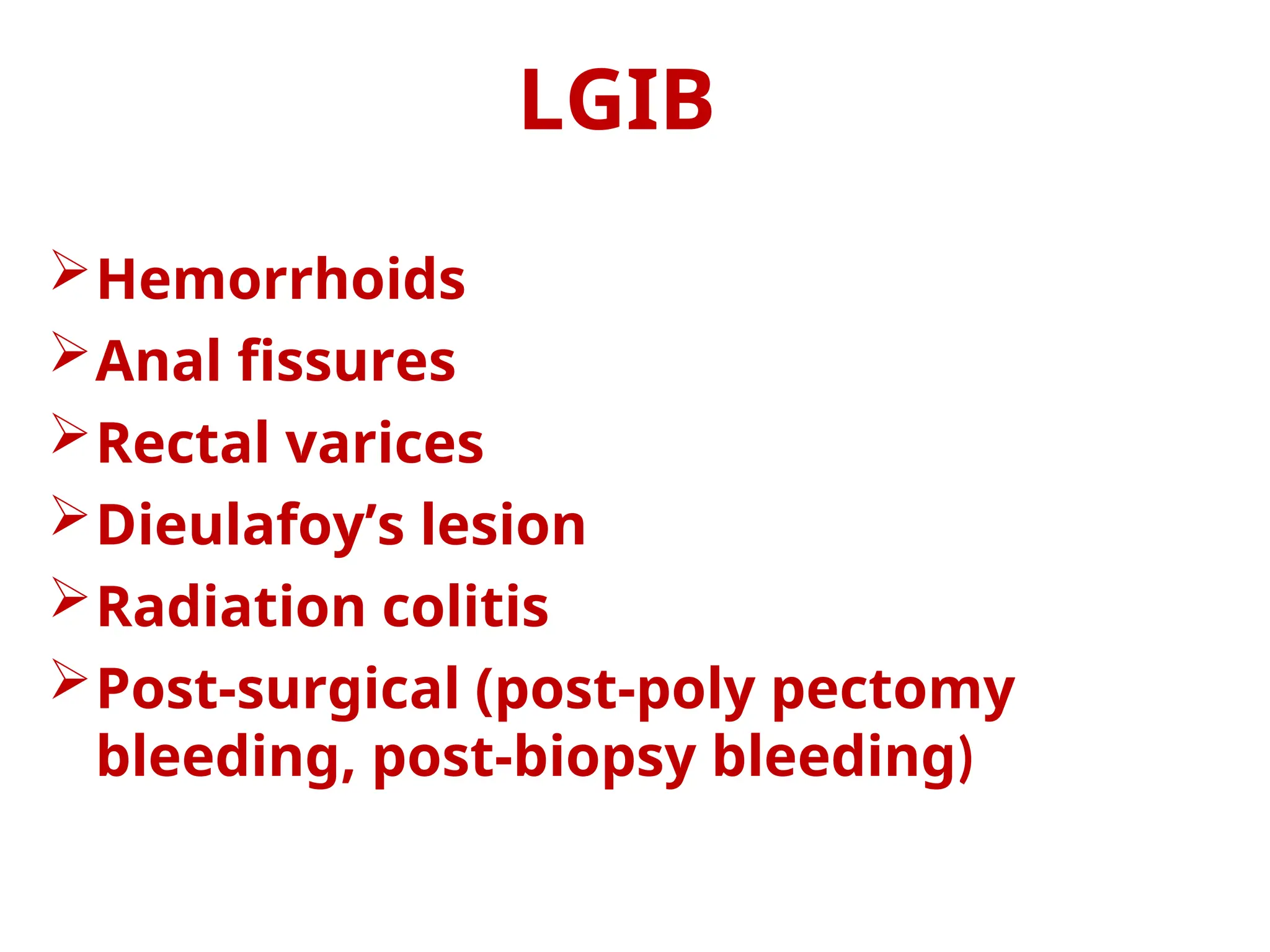 LGIB

➢ Hemorrhoids
➢ Anal fissures
➢ Rectal varices
➢ Dieulafoy’s lesion
➢ Radiation colitis
➢ Post-surgical (post-poly pectomy bleeding, post-biopsy bleeding)